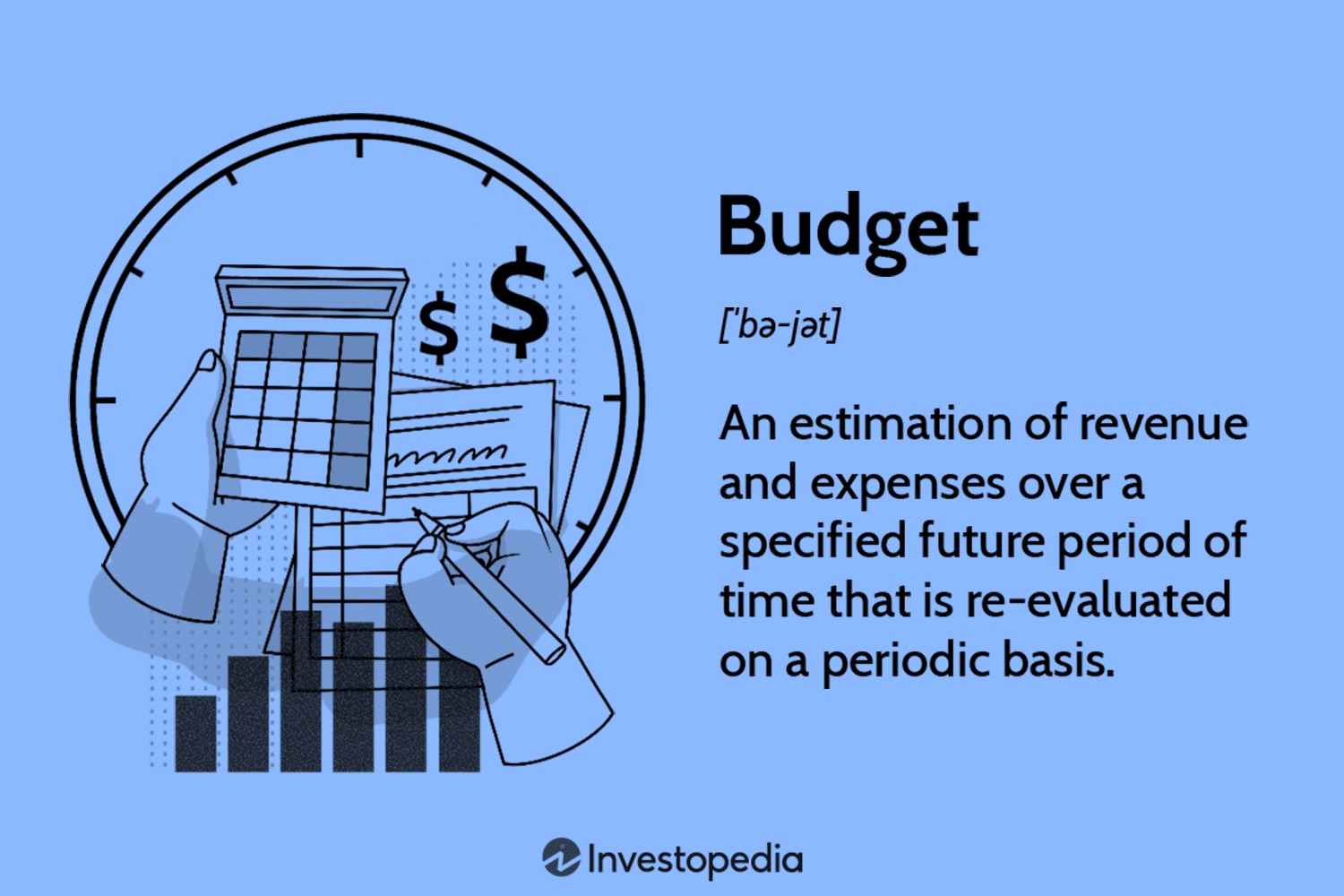 $ $

Budget

[ˈbə-jət]

An estimation of revenue and expenses over a specified future period of time that is re-evaluated on a periodic basis.

Investopedia